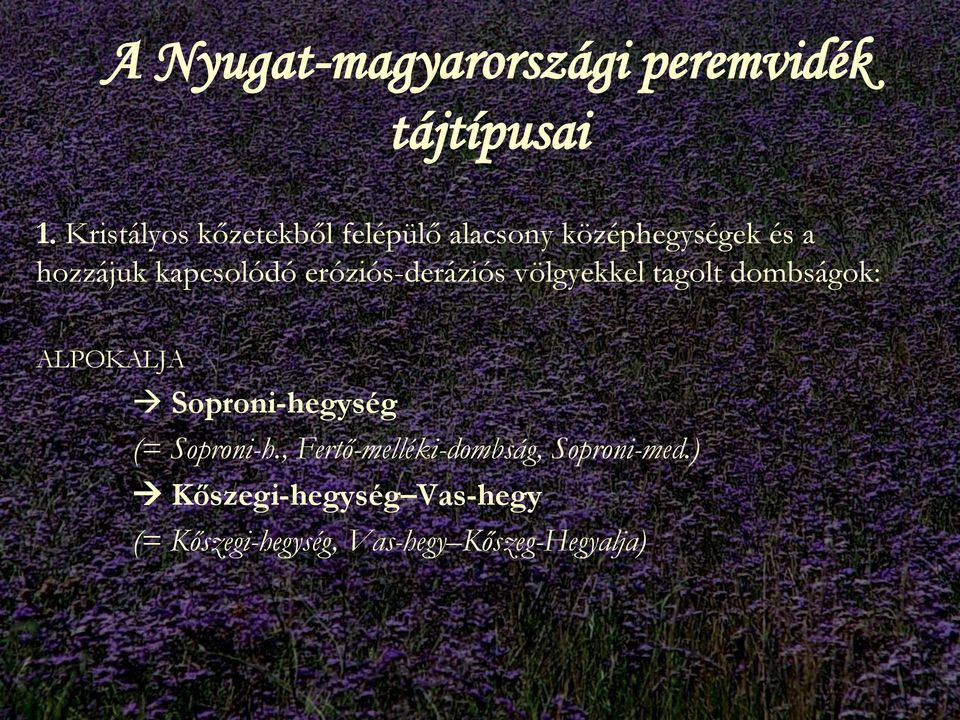 A Nyugat-magyarországi peremvidék tájtípusai

1. Kristályos kőzetekből felépülő alacsony középhegységek és a hozzájuk kapcsolódó eróziós-deráziós völgyekkel tagolt dombságok:

ALPOKALJA

→ Soproni-hegység

(= Soproni-h., Fertő-melléki-dombság, Soproni-med.)

→ Kőszegi-hegység–Vas-hegy

(= Kőszegi-hegység, Vas-hegy–Kőszeg-Hegyalja)